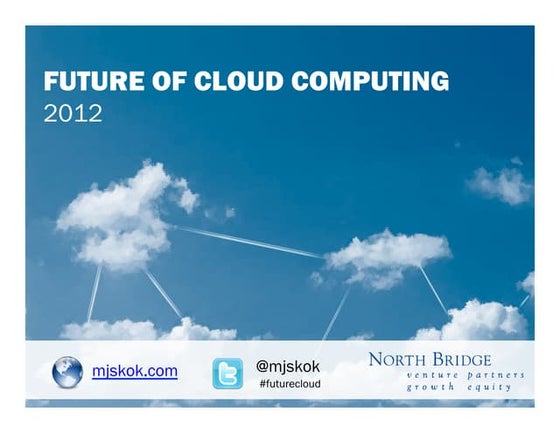 FUTURE OF CLOUD COMPUTING
2012

mjskok.com

@mjskok
#futurecloud

NORTH BRIDGE
venture partners
growth equity